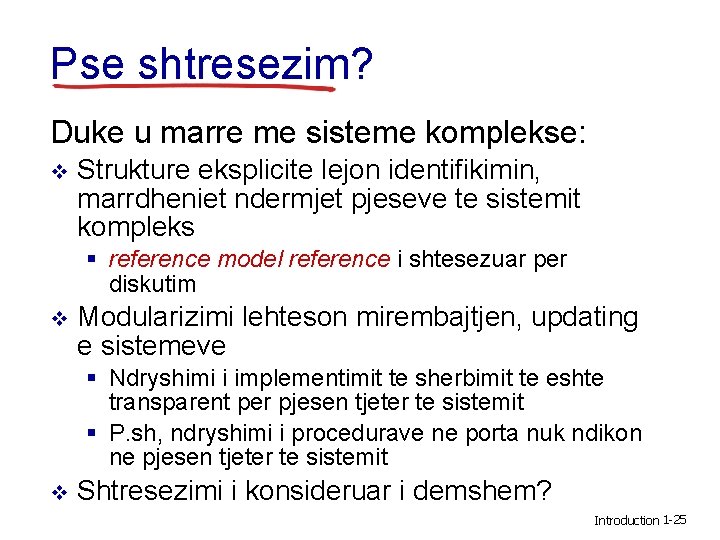 Pse shtresezim?

Duke u marre me sisteme komplekse:

❖ Strukture eksplicite lejon identifikimin, marrdheniet ndermjet pjeseve te sistemit kompleks
▪ reference model reference i shtesezuar per diskutim

❖ Modularizimi lehteson mirembajtjen, updating e sistemeve
▪ Ndryshimi i implementimit te sherbimit te eshte transparent per pjesen tjeter te sistemit
▪ P.sh, ndryshimi i procedurave ne porta nuk ndikon ne pjesen tjeter te sistemit

❖ Shtresezimi i konsideruar i demshem?

Introduction 1-25